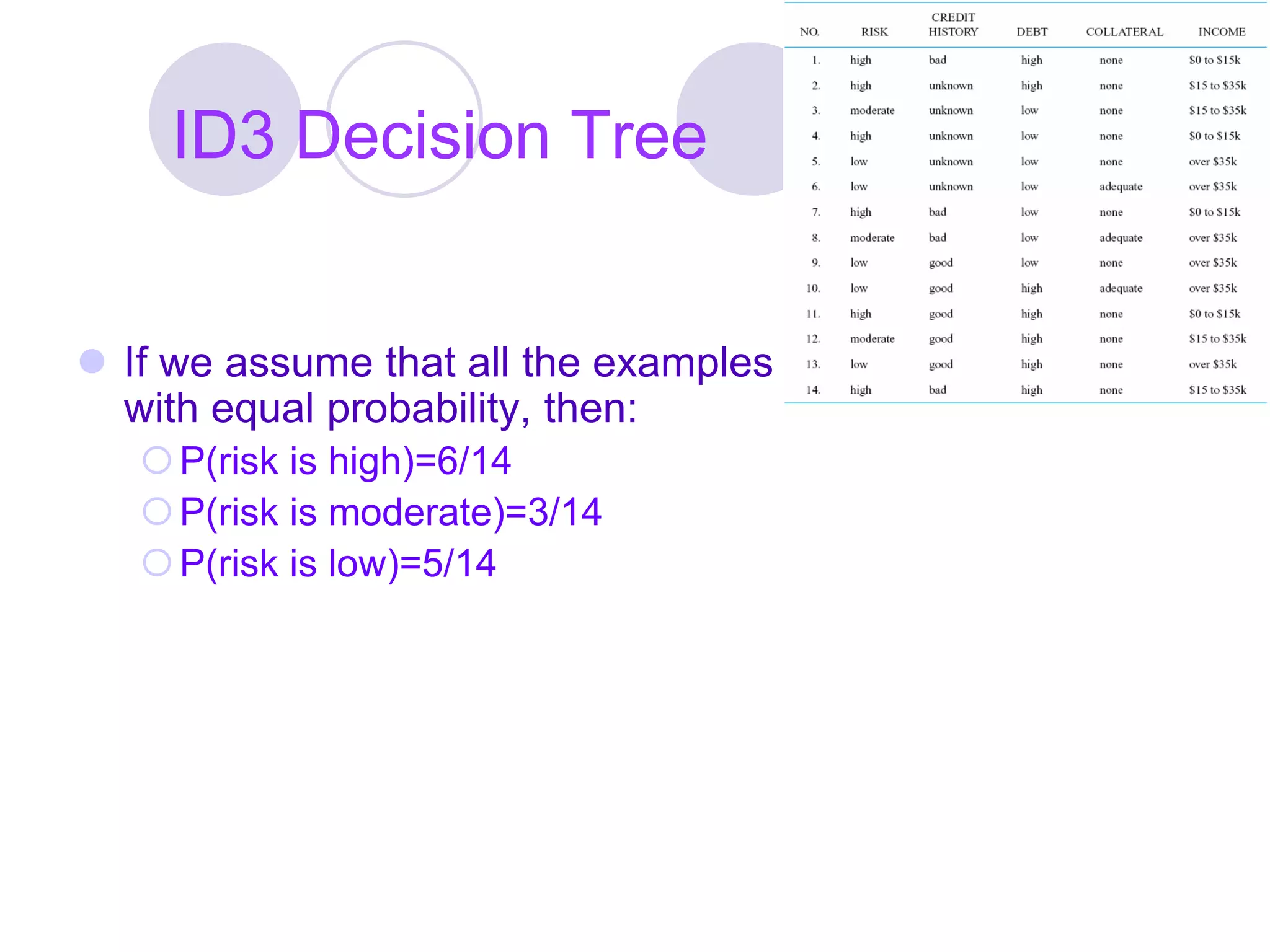 ID3 Decision Tree

| NO. | RISK | CREDIT HISTORY | DEBT | COLLATERAL | INCOME |
|---|---|---|---|---|---|
| 1. | high | bad | high | none | \$0 to \$15k |
| 2. | high | unknown | high | none | \$15 to \$35k |
| 3. | moderate | unknown | low | none | \$15 to \$35k |
| 4. | high | unknown | low | none | \$0 to \$15k |
| 5. | low | unknown | low | none | over \$35k |
| 6. | low | unknown | low | adequate | over \$35k |
| 7. | high | bad | low | none | \$0 to \$15k |
| 8. | moderate | bad | low | adequate | over \$35k |
| 9. | low | good | low | none | over \$35k |
| 10. | low | good | high | adequate | over \$35k |
| 11. | high | good | high | none | \$0 to \$15k |
| 12. | moderate | good | high | none | \$15 to \$35k |
| 13. | low | good | high | none | over \$35k |
| 14. | high | bad | high | none | \$15 to \$35k |

If we assume that all the examples with equal probability, then:
P(risk is high)=6/14
P(risk is moderate)=3/14
P(risk is low)=5/14